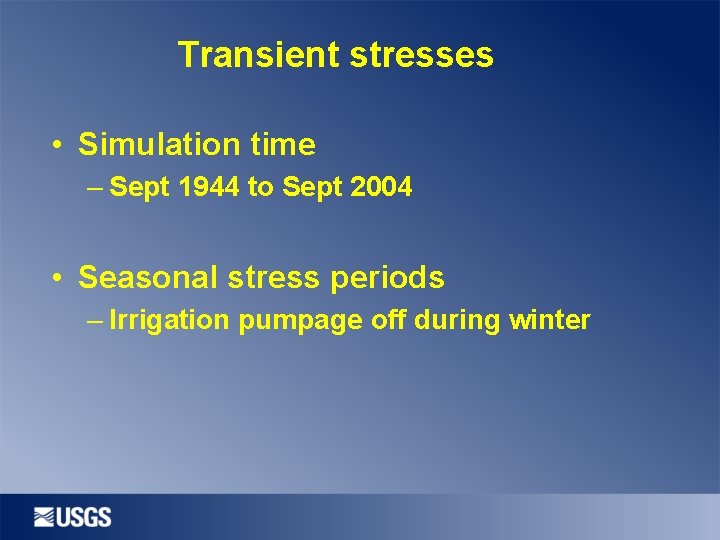 Transient stresses

• Simulation time
– Sept 1944 to Sept 2004

• Seasonal stress periods
– Irrigation pumpage off during winter

USGS